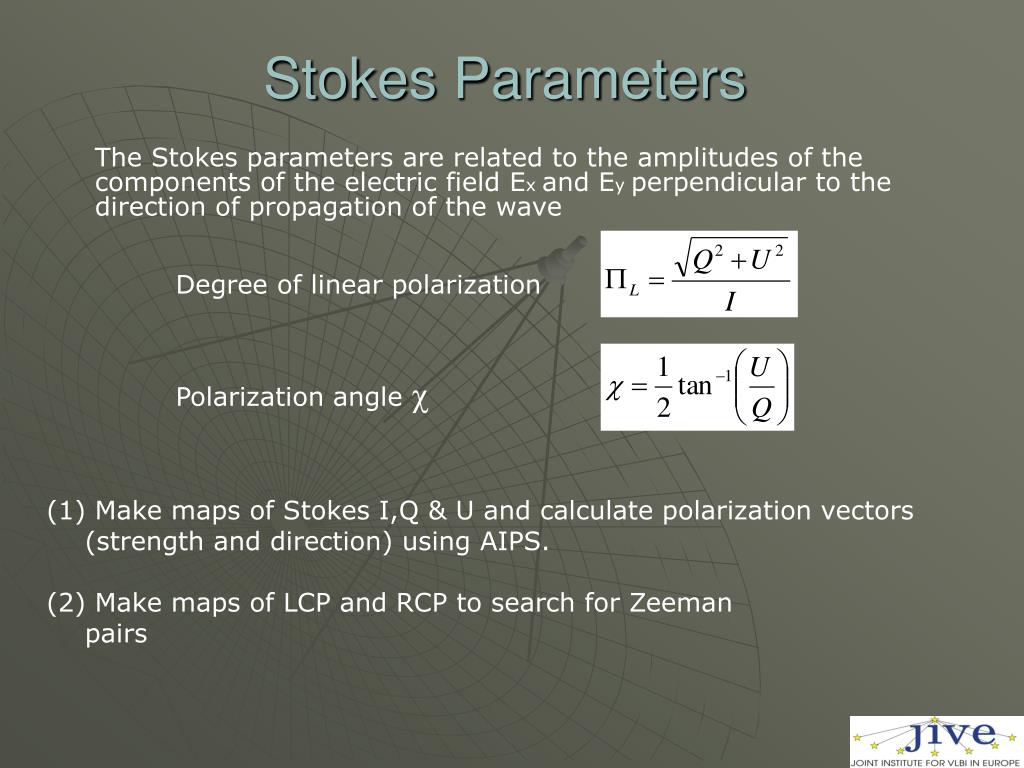 Stokes Parameters

The Stokes parameters are related to the amplitudes of the components of the electric field $E_x$ and $E_y$ perpendicular to the direction of propagation of the wave

Degree of linear polarization $\Pi_L = \frac{\sqrt{Q^2 + U^2}}{I}$

Polarization angle $\chi$ $\chi = \frac{1}{2}\tan^{-1}\left(\frac{U}{Q}\right)$

(1) Make maps of Stokes I,Q & U and calculate polarization vectors (strength and direction) using AIPS.

(2) Make maps of LCP and RCP to search for Zeeman pairs

jive
JOINT INSTITUTE FOR VLBI IN EUROPE